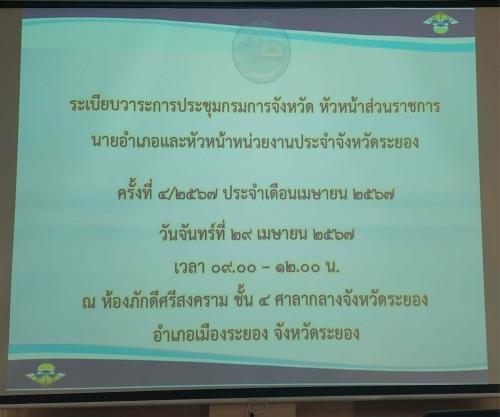 ระเบียบวาระการประชุมกรมการจังหวัด หัวหน้าส่วนราชการ นายอำเภอและหัวหน้าหน่วยงานประจำจังหวัดระยอง

ครั้งที่ ๔/๒๕๖๗ ประจำเดือนเมษายน ๒๕๖๗

วันจันทร์ที่ ๒๙ เมษายน ๒๕๖๗

เวลา ๐๙.๐๐ – ๑๒.๐๐ น.

ณ ห้องภักดีศรีสงคราม ชั้น ๔ ศาลากลางจังหวัดระยอง

อำเภอเมืองระยอง จังหวัดระยอง